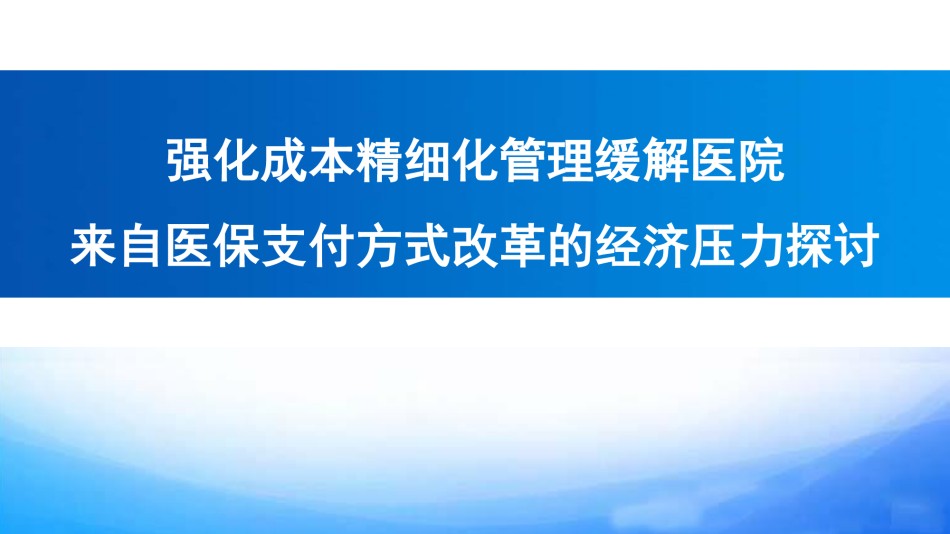 强化成本精细化管理缓解医院
来自医保支付方式改革的经济压力探讨